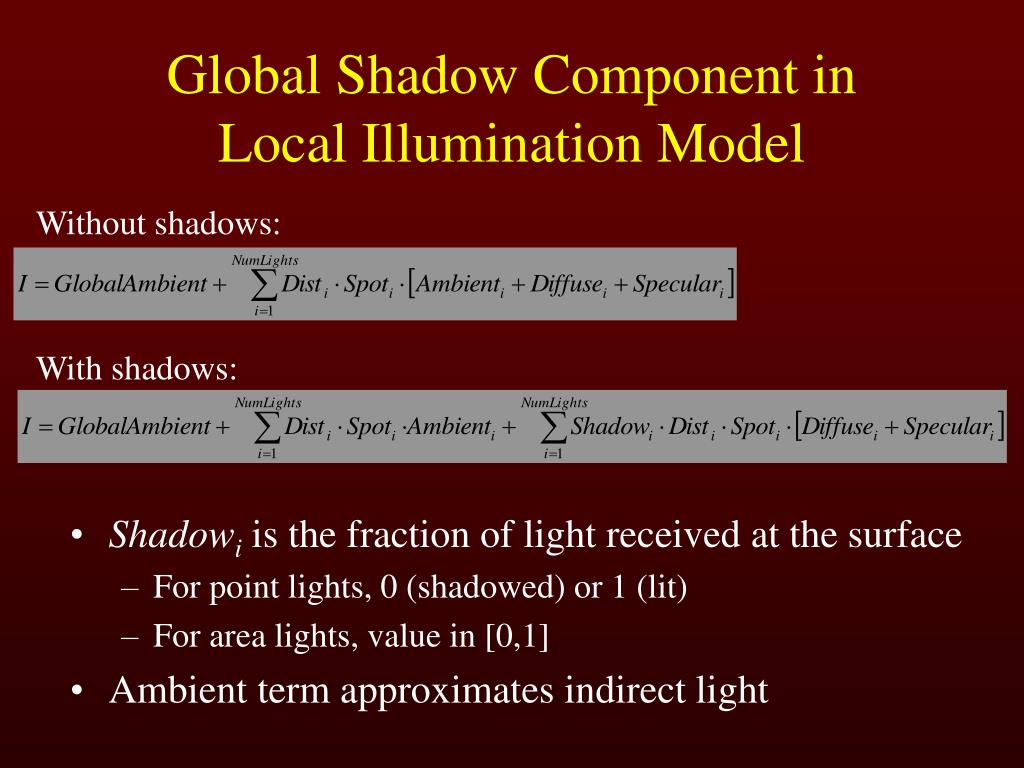 Global Shadow Component in Local Illumination Model

Without shadows:

$I = GlobalAmbient + \sum_{i=1}^{NumLights} Dist_i \cdot Spot_i \cdot [Ambient_i + Diffuse_i + Specular_i]$

With shadows:

$I = GlobalAmbient + \sum_{i=1}^{NumLights} Dist_i \cdot Spot_i \cdot Ambient_i + \sum_{i=1}^{NumLights} Shadow_i \cdot Dist_i \cdot Spot_i \cdot [Diffuse_i + Specular_i]$

• $Shadow_i$ is the fraction of light received at the surface
– For point lights, 0 (shadowed) or 1 (lit)
– For area lights, value in [0,1]
• Ambient term approximates indirect light